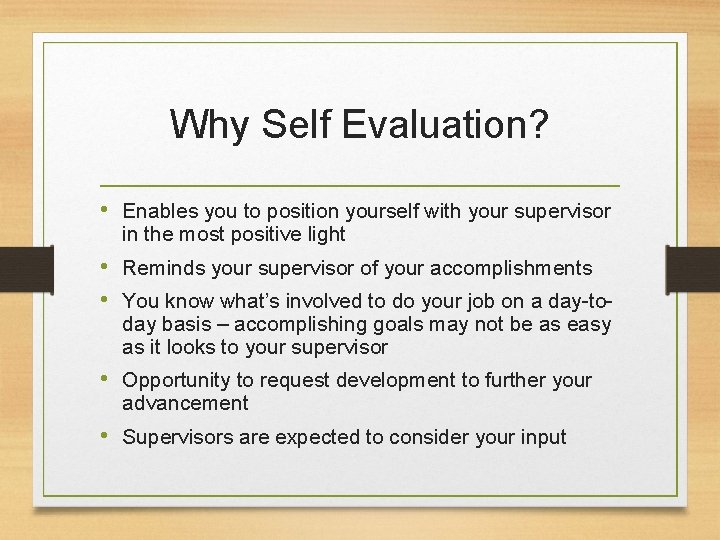 Why Self Evaluation?

• Enables you to position yourself with your supervisor in the most positive light
• Reminds your supervisor of your accomplishments
• You know what's involved to do your job on a day-to-day basis – accomplishing goals may not be as easy as it looks to your supervisor
• Opportunity to request development to further your advancement
• Supervisors are expected to consider your input